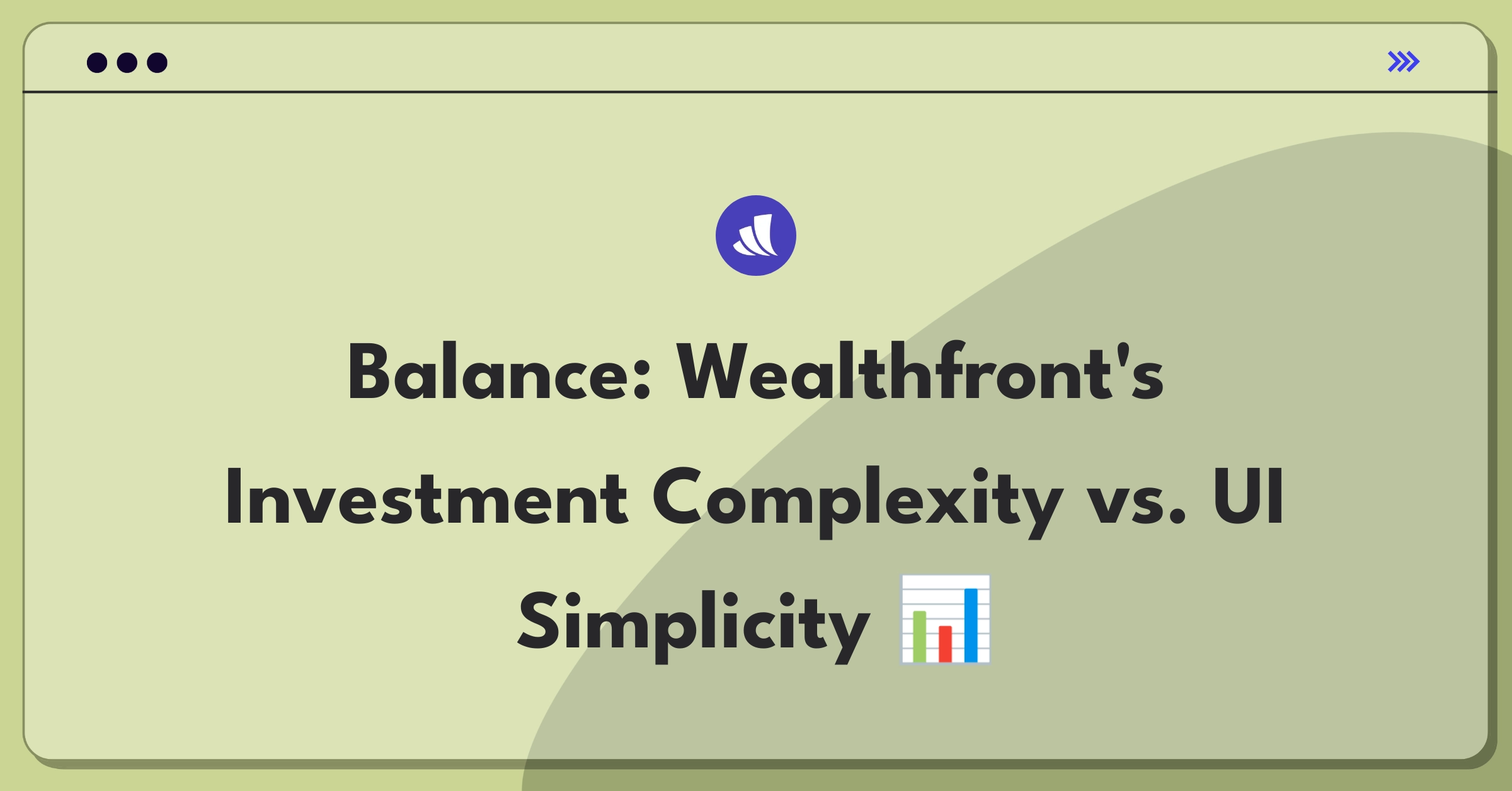 Balance: Wealthfront's Investment Complexity vs. UI Simplicity 📊